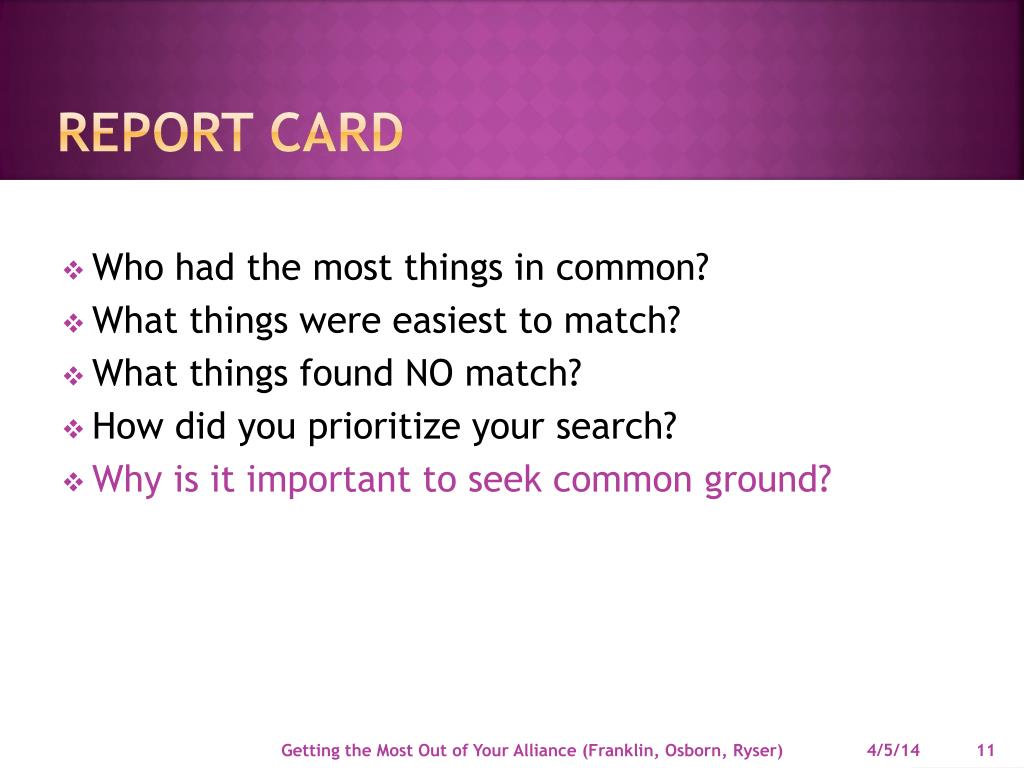 REPORT CARD

❖ Who had the most things in common?
❖ What things were easiest to match?
❖ What things found NO match?
❖ How did you prioritize your search?
❖ Why is it important to seek common ground?

Getting the Most Out of Your Alliance (Franklin, Osborn, Ryser) 4/5/14 11